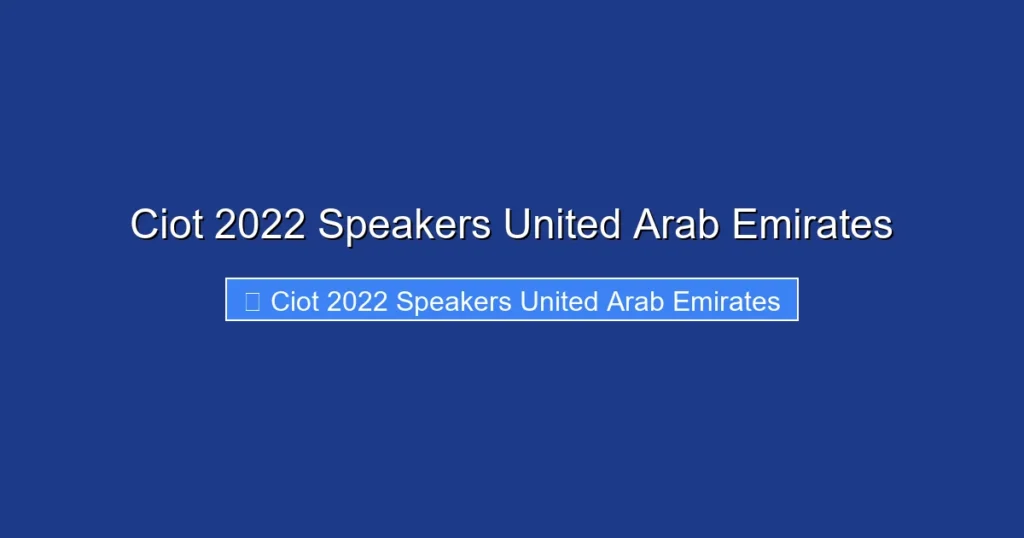 Ciot 2022 Speakers United Arab Emirates

Ciot 2022 Speakers United Arab Emirates